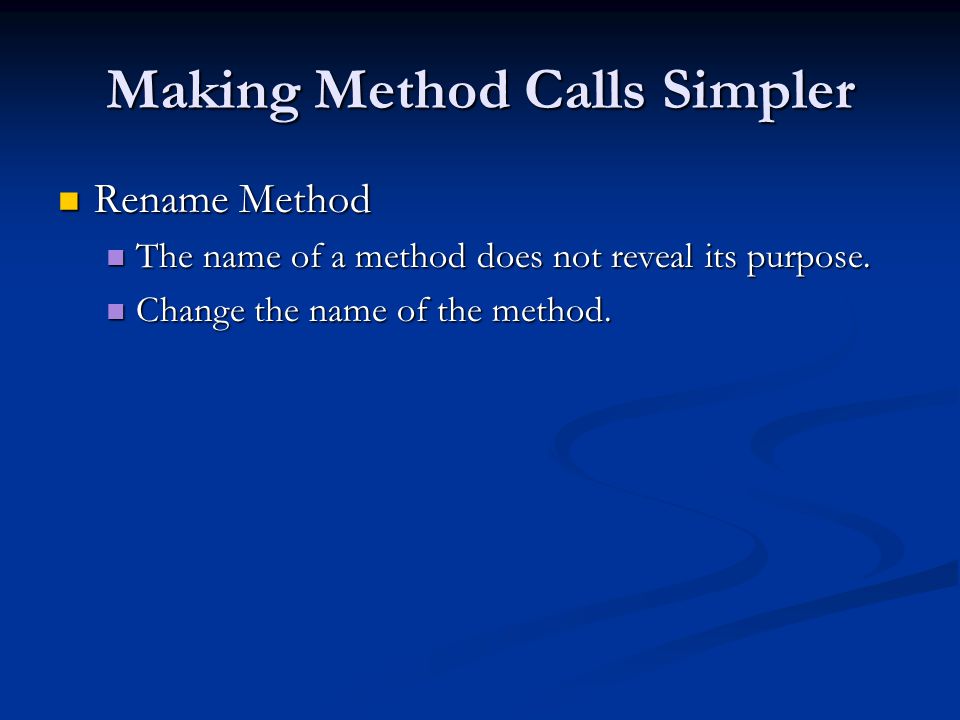 Making Method Calls Simpler

Rename Method

The name of a method does not reveal its purpose.

Change the name of the method.